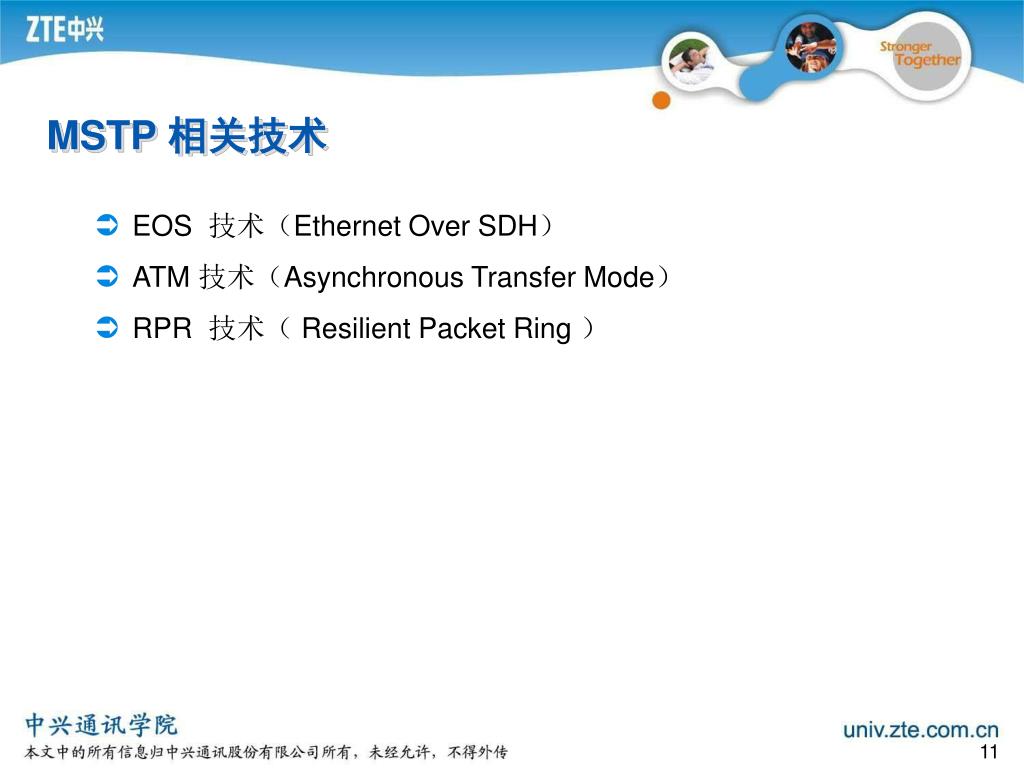 ZTE中兴

Stronger Together

MSTP 相关技术

EOS 技术（Ethernet Over SDH）

ATM 技术（Asynchronous Transfer Mode）

RPR 技术（ Resilient Packet Ring ）

中兴通讯学院

本文中的所有信息归中兴通讯股份有限公司所有，未经允许，不得外传

univ.zte.com.cn

11